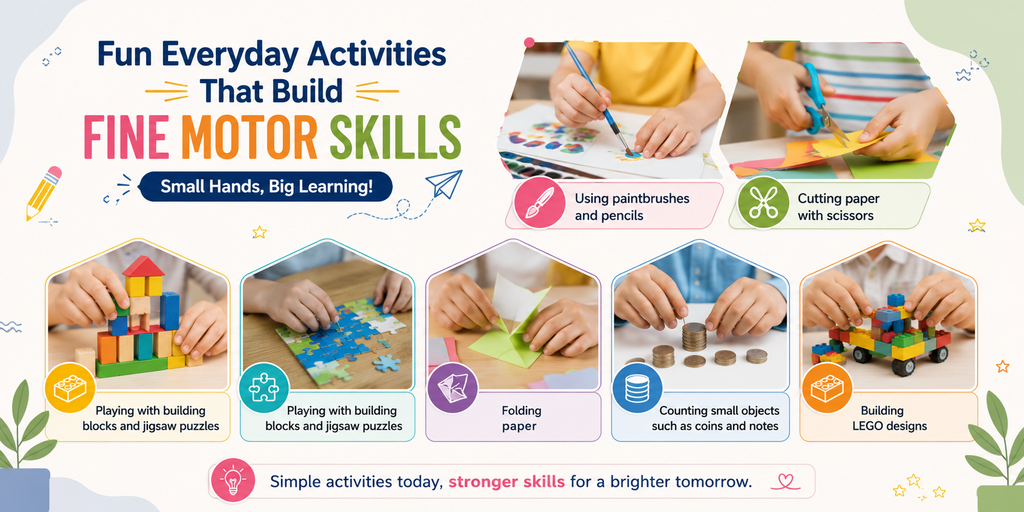 Fun Everyday Activities That Build
FINE MOTOR SKILLS
Small Hands, Big Learning!

Using paintbrushes and pencils

Cutting paper with scissors

Playing with building blocks and jigsaw puzzles

Playing with building blocks and jigsaw puzzles

Folding paper

Counting small objects such as coins and notes

Building LEGO designs

Simple activities today, stronger skills for a brighter tomorrow.